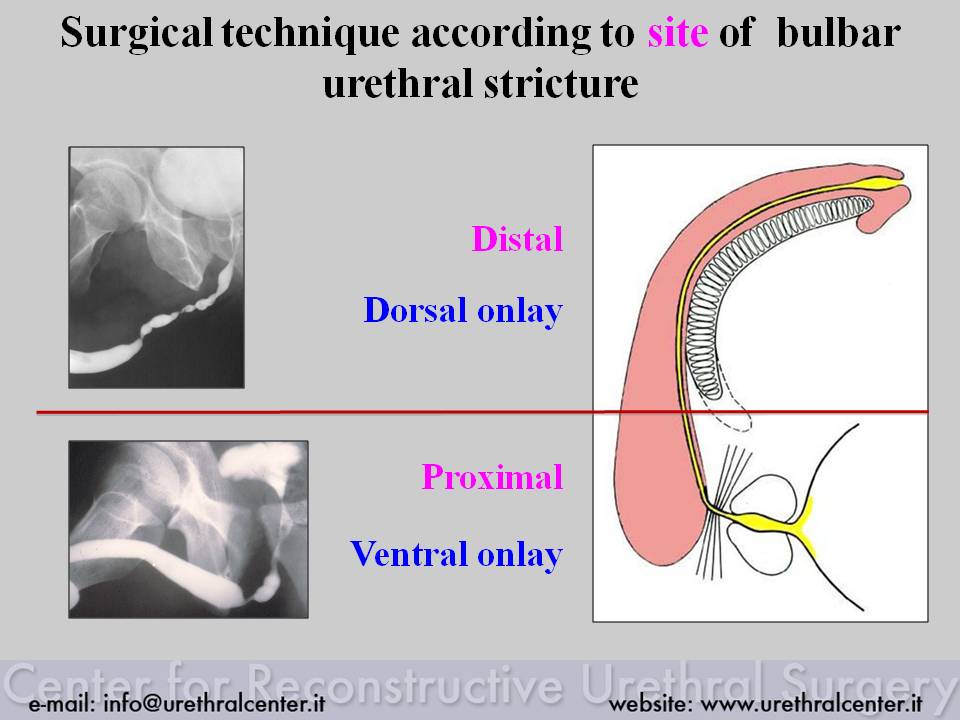 Surgical technique according to site of bulbar urethral stricture

Distal

Dorsal onlay

Proximal

Ventral onlay

Center for Reconstructive Urethral Surgery

e-mail: info@urethralcenter.it

website: www.urethralcenter.it